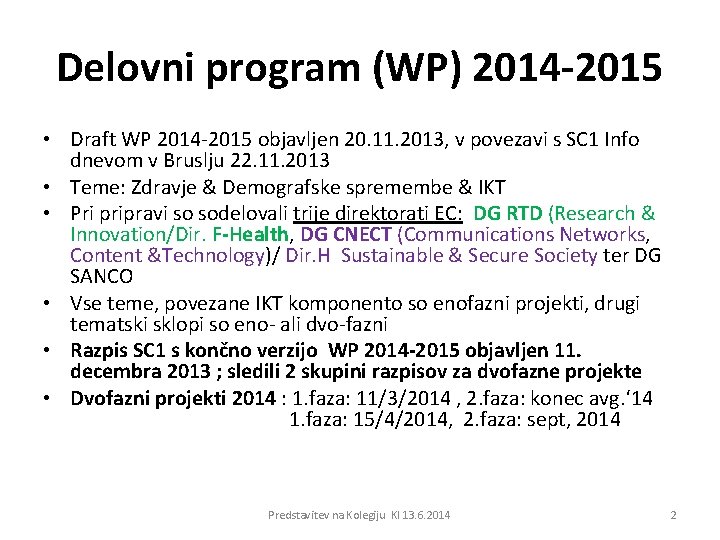 Delovni program (WP) 2014-2015

• Draft WP 2014-2015 objavljen 20.11.2013, v povezavi s SC1 Info dnevom v Bruslju 22.11.2013
• Teme: Zdravje & Demografske spremembe & IKT
• Pri pripravi so sodelovali trije direktorati EC: DG RTD (Research & Innovation/Dir. F-Health, DG CNECT (Communications Networks, Content &Technology)/ Dir.H Sustainable & Secure Society ter DG SANCO
• Vse teme, povezane IKT komponento so enofazni projekti, drugi tematski sklopi so eno- ali dvo-fazni
• Razpis SC1 s končno verzijo WP 2014-2015 objavljen 11. decembra 2013 ; sledili 2 skupini razpisov za dvofazne projekte
• Dvofazni projekti 2014 : 1.faza: 11/3/2014 , 2.faza: konec avg.'14
1.faza: 15/4/2014, 2.faza: sept, 2014

Predstavitev na Kolegiju KI 13.6.2014

2